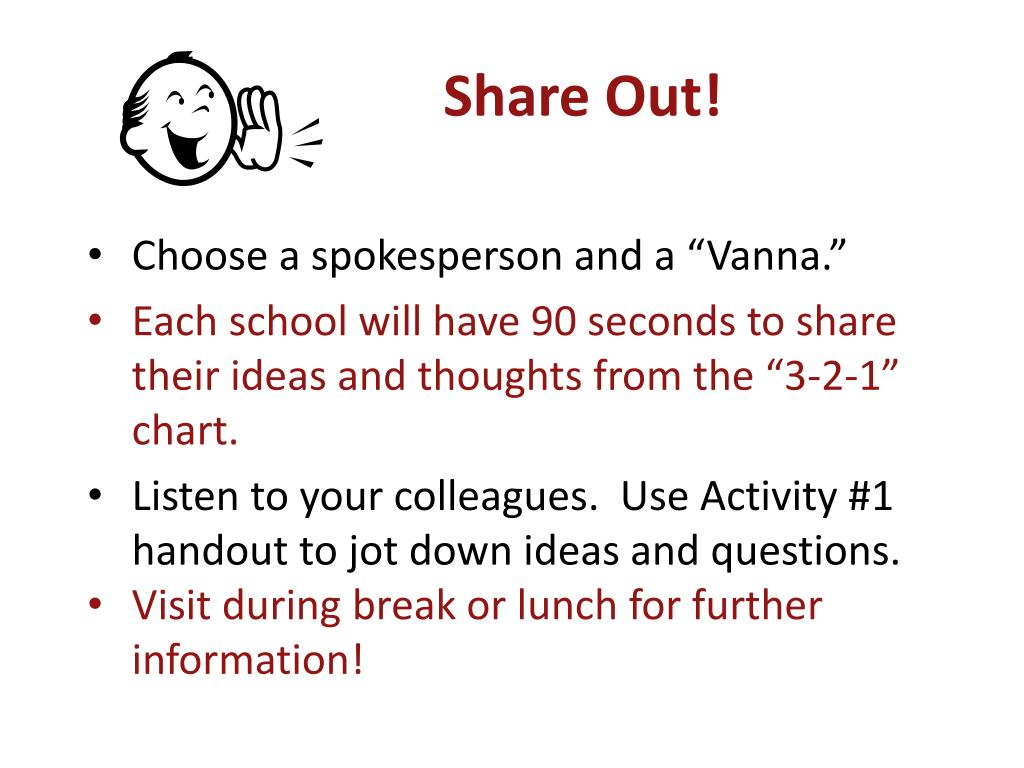 Share Out!

• Choose a spokesperson and a “Vanna.”
• Each school will have 90 seconds to share their ideas and thoughts from the “3-2-1” chart.
• Listen to your colleagues. Use Activity #1 handout to jot down ideas and questions.
• Visit during break or lunch for further information!